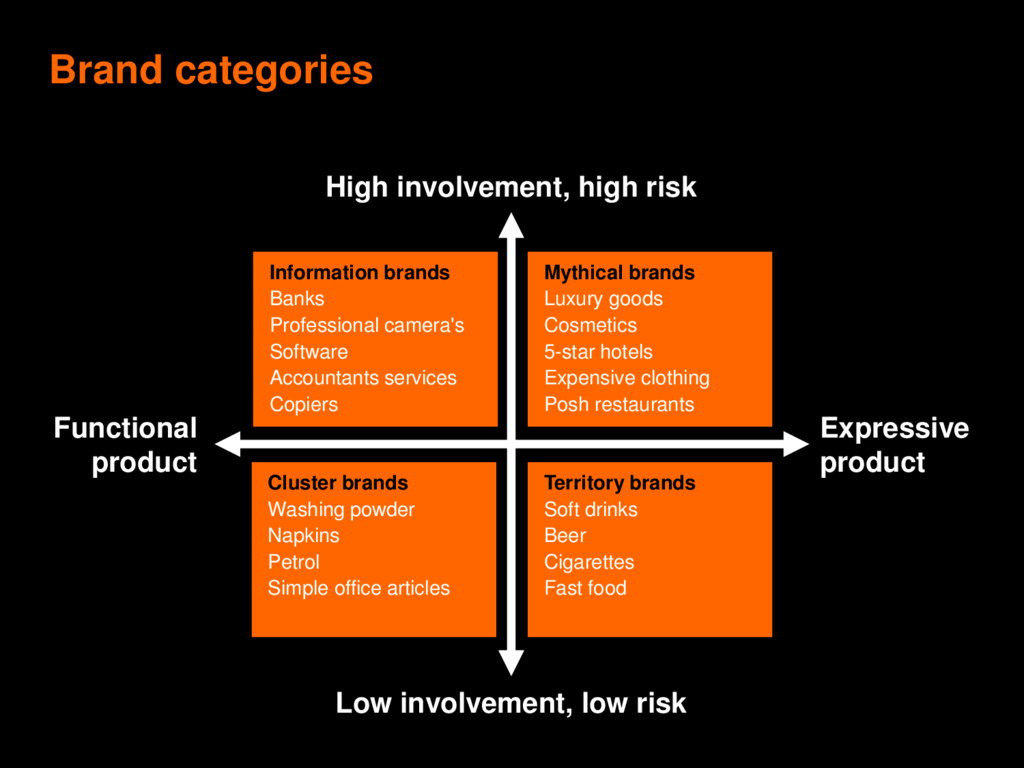 Brand categories

High involvement, high risk

Information brands
Banks
Professional camera's
Software
Accountants services
Copiers

Mythical brands
Luxury goods
Cosmetics
5-star hotels
Expensive clothing
Posh restaurants

Functional product

Expressive product

Cluster brands
Washing powder
Napkins
Petrol
Simple office articles

Territory brands
Soft drinks
Beer
Cigarettes
Fast food

Low involvement, low risk